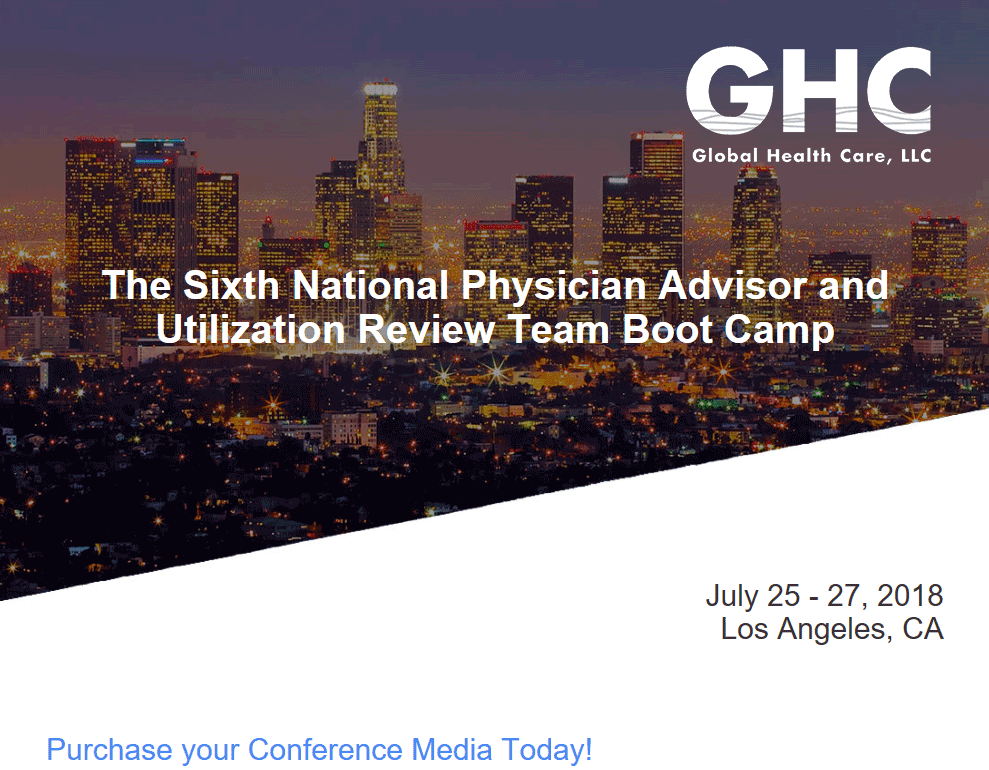 GHC
Global Health Care, LLC

The Sixth National Physician Advisor and Utilization Review Team Boot Camp

July 25 - 27, 2018
Los Angeles, CA

Purchase your Conference Media Today!